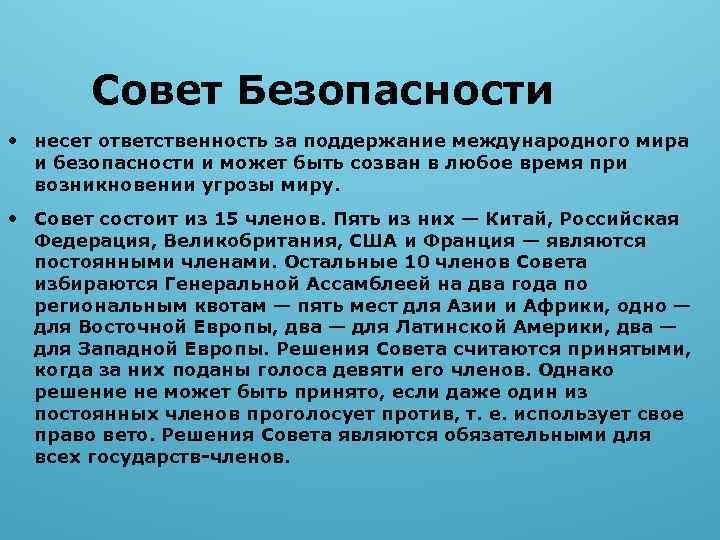 Совет Безопасности

• несет ответственность за поддержание международного мира и безопасности и может быть созван в любое время при возникновении угрозы миру.

• Совет состоит из 15 членов. Пять из них — Китай, Российская Федерация, Великобритания, США и Франция — являются постоянными членами. Остальные 10 членов Совета избираются Генеральной Ассамблеей на два года по региональным квотам — пять мест для Азии и Африки, одно — для Восточной Европы, два — для Латинской Америки, два — для Западной Европы. Решения Совета считаются принятыми, когда за них поданы голоса девяти его членов. Однако решение не может быть принято, если даже один из постоянных членов проголосует против, т. е. использует свое право вето. Решения Совета являются обязательными для всех государств-членов.